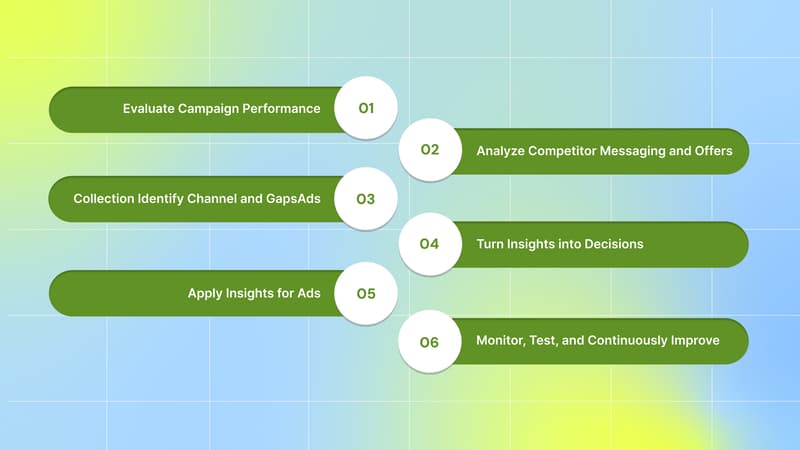 Evaluate Campaign Performance 01

02 Analyze Competitor Messaging and Offers

Collection Identify Channel and GapsAds 03

04 Turn Insights into Decisions

Apply Insights for Ads 05

06 Monitor, Test, and Continuously Improve